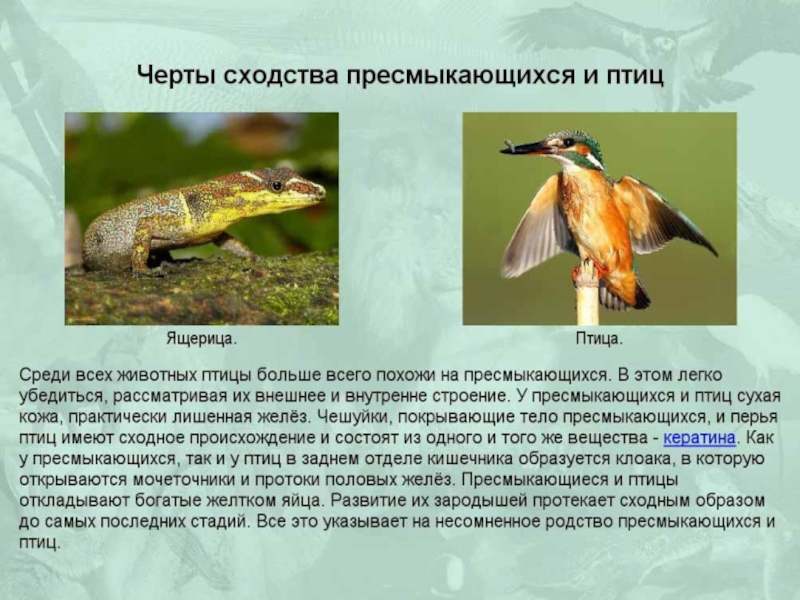 Черты сходства пресмыкающихся и птиц

Ящерица.

Птица.

Среди всех животных птицы больше всего похожи на пресмыкающихся. В этом легко убедиться, рассматривая их внешнее и внутренне строение. У пресмыкающихся и птиц сухая кожа, практически лишенная желёз. Чешуйки, покрывающие тело пресмыкающихся, и перья птиц имеют сходное происхождение и состоят из одного и того же вещества - кератина. Как у пресмыкающихся, так и у птиц в заднем отделе кишечника образуется клоака, в которую открываются мочеточники и протоки половых желёз. Пресмыкающиеся и птицы откладывают богатые желтком яйца. Развитие их зародышей протекает сходным образом до самых последних стадий. Все это указывает на несомненное родство пресмыкающихся и птиц.